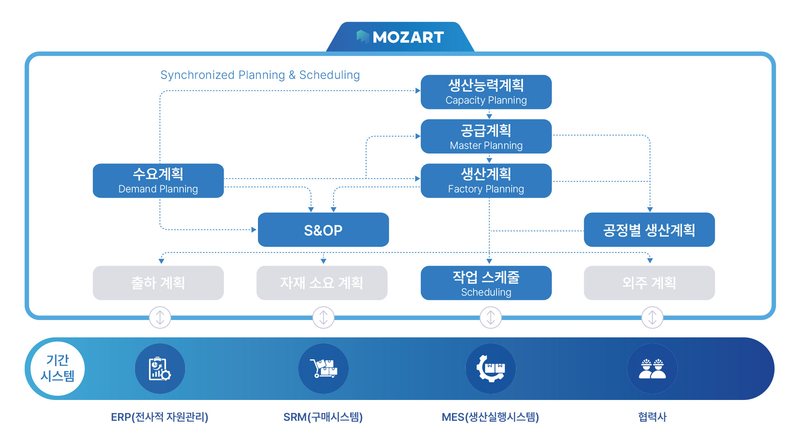 MOZART

Synchronized Planning & Scheduling

생산능력계획
Capacity Planning

공급계획
Master Planning

수요계획
Demand Planning

생산계획
Factory Planning

S&OP

공정별 생산계획

출하 계획

자재 소요 계획

작업 스케줄
Scheduling

외주 계획

기간
시스템

ERP(전사적 자원관리)

SRM(구매시스템)

MES(생산실행시스템)

협력사